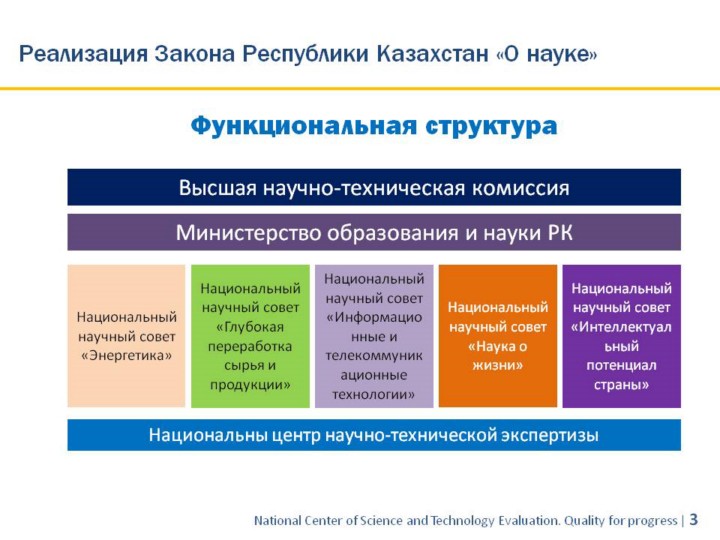 Реализация Закона Республики Казахстан «О науке»

Функциональная структура

Высшая научно-техническая комиссия

Министерство образования и науки РК

Национальный научный совет «Энергетика»

Национальный научный совет «Глубокая переработка сырья и продукции»

Национальный научный совет «Информационные и телекоммуникационные технологии»

Национальный научный совет «Наука о жизни»

Национальный научный совет «Интеллектуальный потенциал страны»

Национальны центр научно-технической экспертизы

National Center of Science and Technology Evaluation. Quality for progress | 3